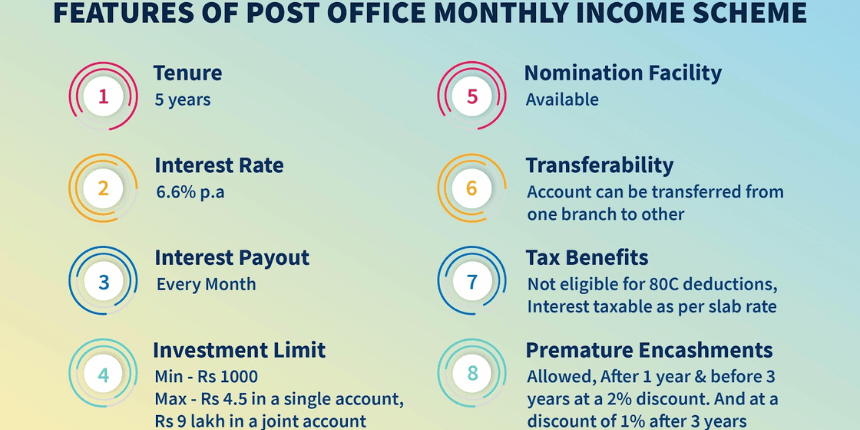 FEATURES OF POST OFFICE MONTHLY INCOME SCHEME

1
Tenure
5 years

2
Interest Rate
6.6% p.a

3
Interest Payout
Every Month

4
Investment Limit
Min - Rs 1000
Max - Rs 4.5 in a single account, Rs 9 lakh in a joint account

5
Nomination Facility
Available

6
Transferability
Account can be transferred from one branch to other

7
Tax Benefits
Not eligible for 80C deductions, Interest taxable as per slab rate

8
Premature Encashments
Allowed, After 1 year & before 3 years at a 2% discount. And at a discount of 1% after 3 years